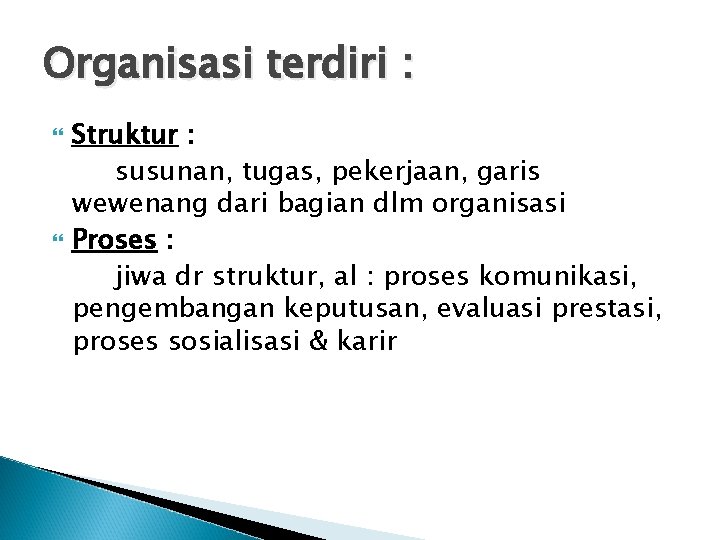 Organisasi terdiri :

Struktur :

susunan, tugas, pekerjaan, garis wewenang dari bagian dlm organisasi

Proses :

jiwa dr struktur, al : proses komunikasi, pengembangan keputusan, evaluasi prestasi, proses sosialisasi & karir